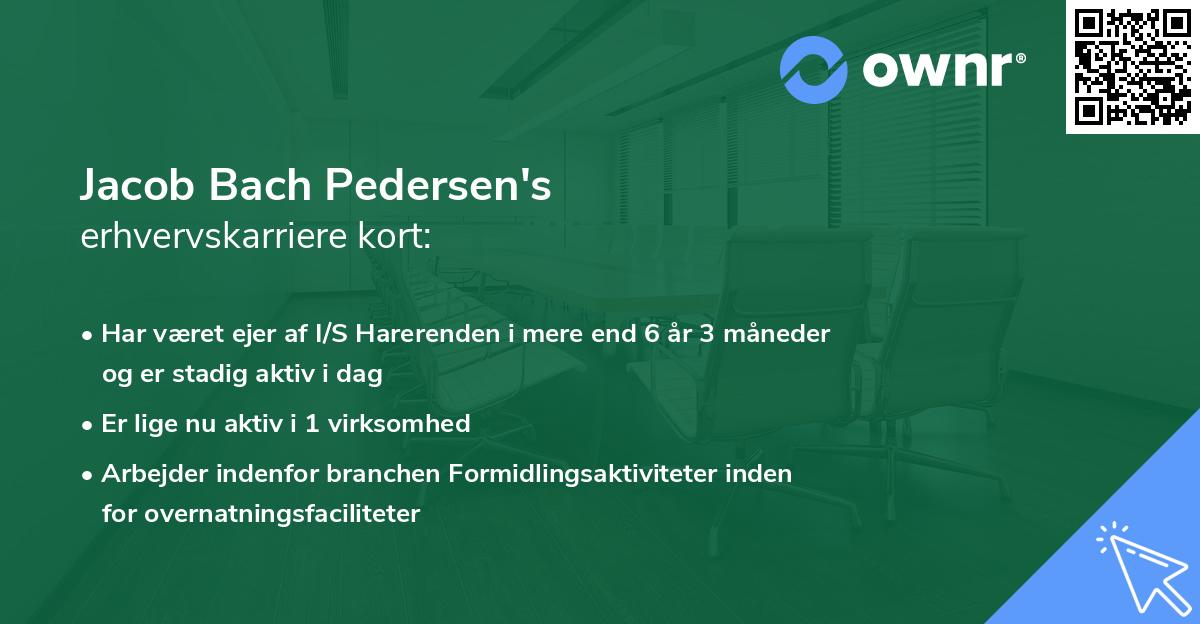 ownr®

Jacob Bach Pedersen's
erhvervskarriere kort:

• Har været ejer af I/S Harerenden i mere end 6 år 3 måneder og er stadig aktiv i dag
• Er lige nu aktiv i 1 virksomhed
• Arbejder indenfor branchen Formidlingsaktiviteter inden for overnatningsfaciliteter